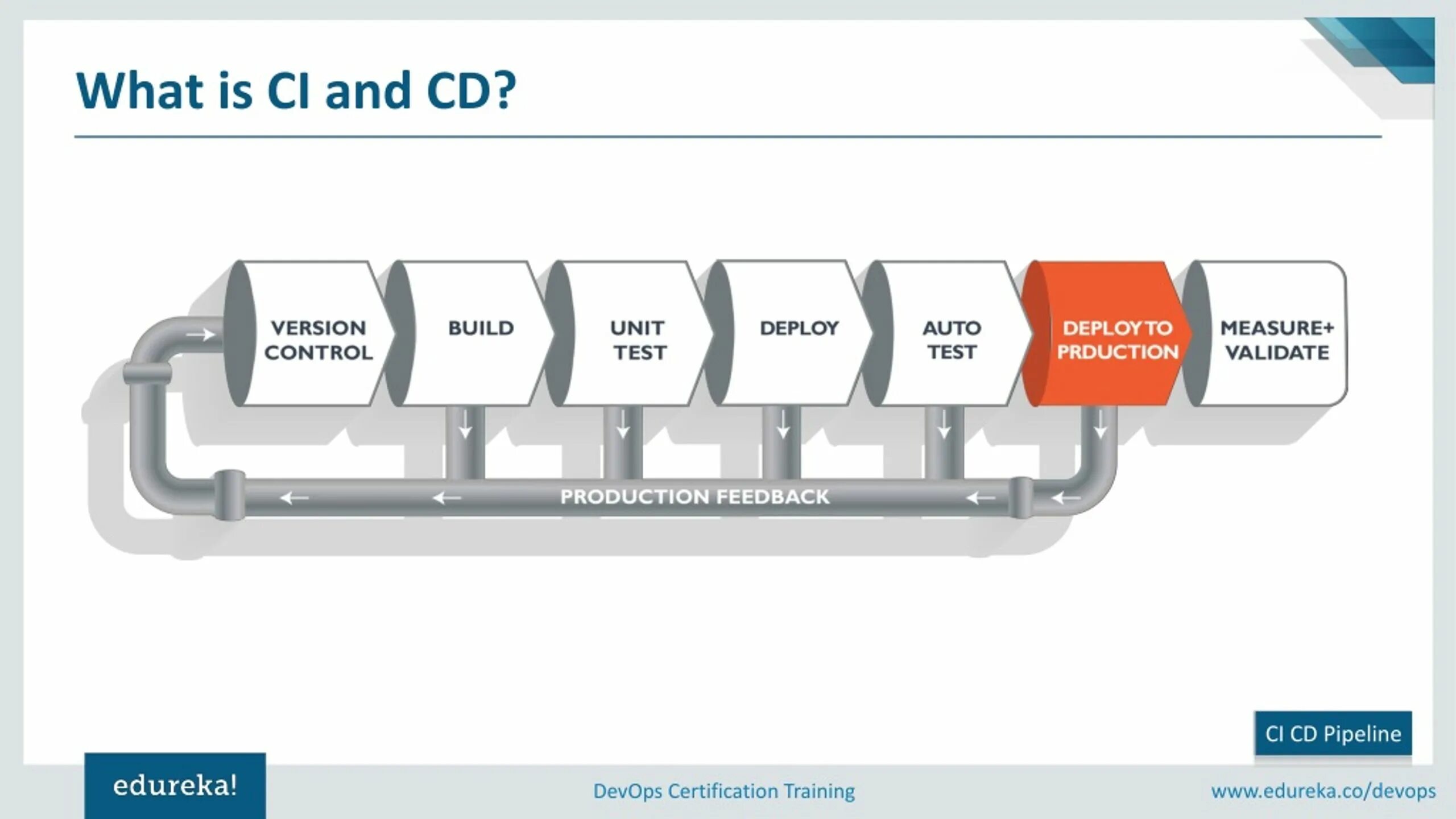 What is CI and CD?

VERSION CONTROL

BUILD

UNIT TEST

DEPLOY

AUTO TEST

DEPLOY TO PRDUCTION

MEASURE+ VALIDATE

PRODUCTION FEEDBACK

CI CD Pipeline

edureka!

DevOps Certification Training

www.edureka.co/devops